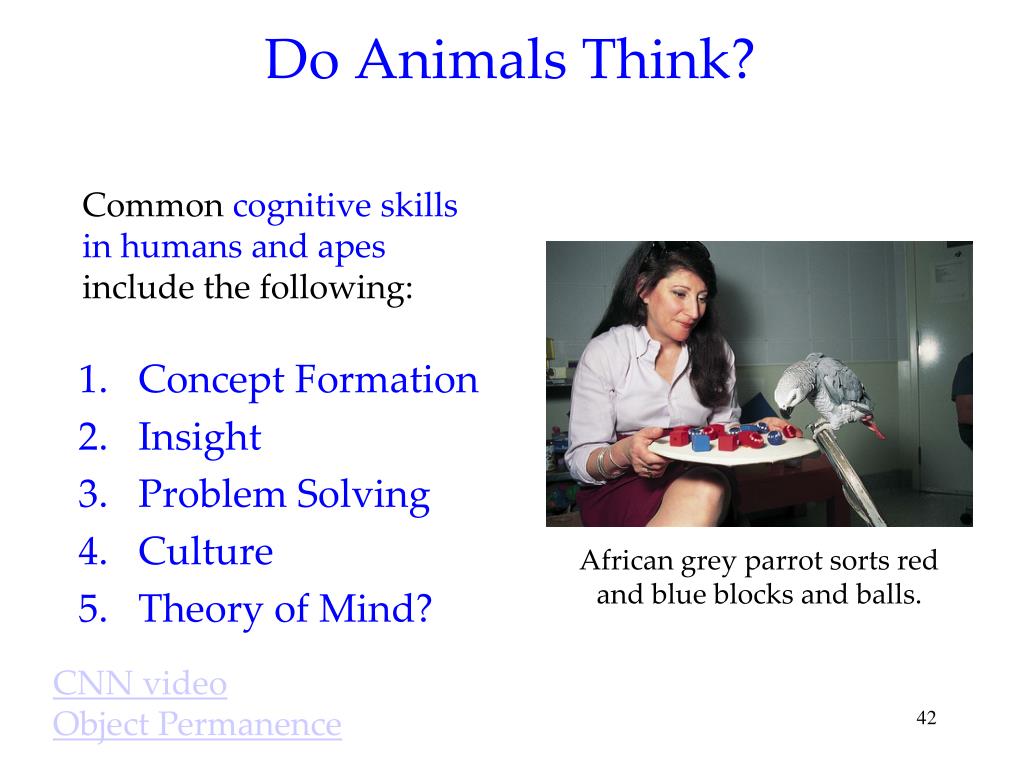 Do Animals Think?

Common cognitive skills in humans and apes include the following:

1. Concept Formation
2. Insight
3. Problem Solving
4. Culture
5. Theory of Mind?

African grey parrot sorts red and blue blocks and balls.

CNN video
Object Permanence

42